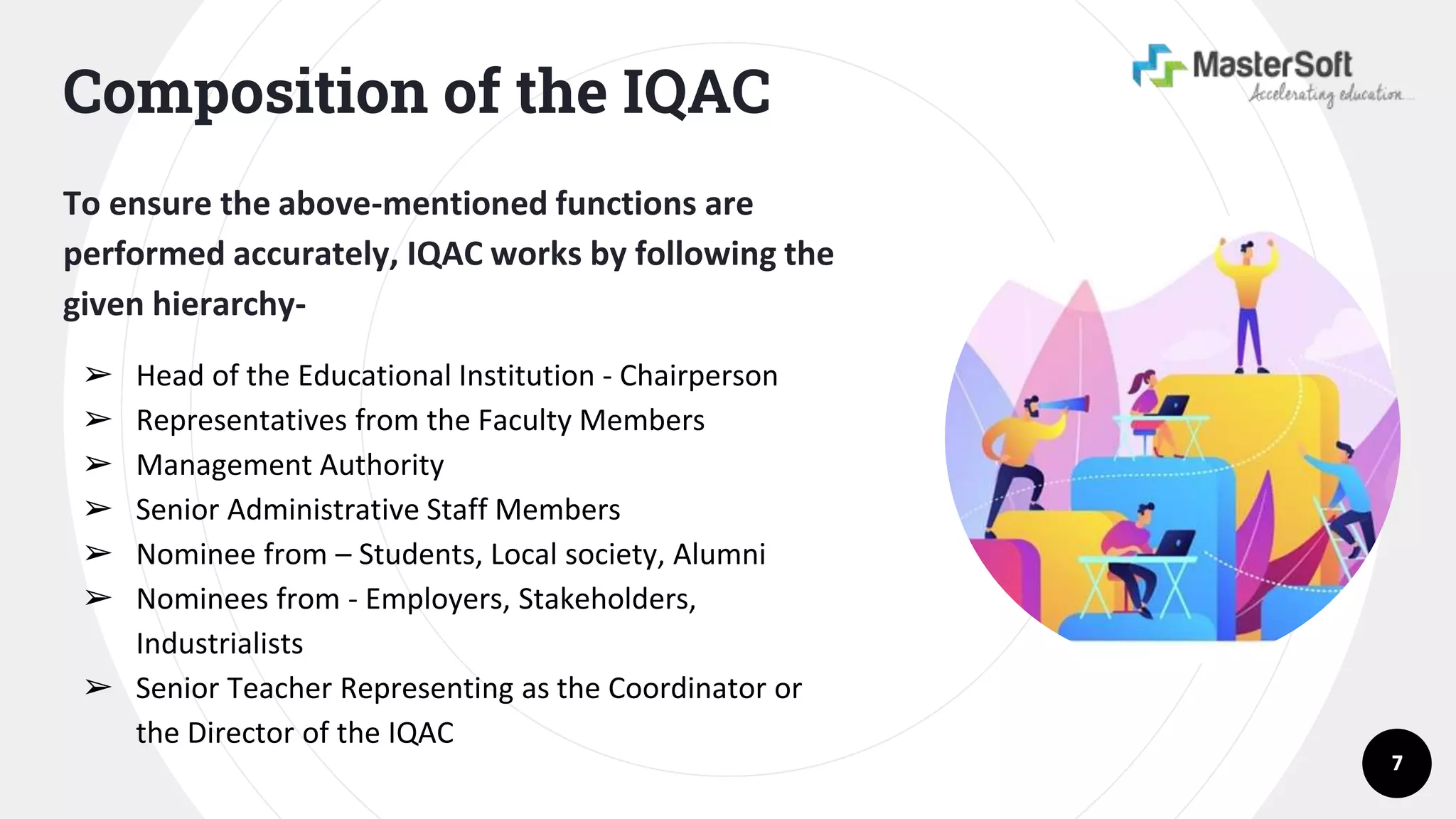 Composition of the IQAC

MasterSoft
Accelerating education...

To ensure the above-mentioned functions are performed accurately, IQAC works by following the given hierarchy-

➢ Head of the Educational Institution - Chairperson
➢ Representatives from the Faculty Members
➢ Management Authority
➢ Senior Administrative Staff Members
➢ Nominee from – Students, Local society, Alumni
➢ Nominees from - Employers, Stakeholders, Industrialists
➢ Senior Teacher Representing as the Coordinator or the Director of the IQAC

7